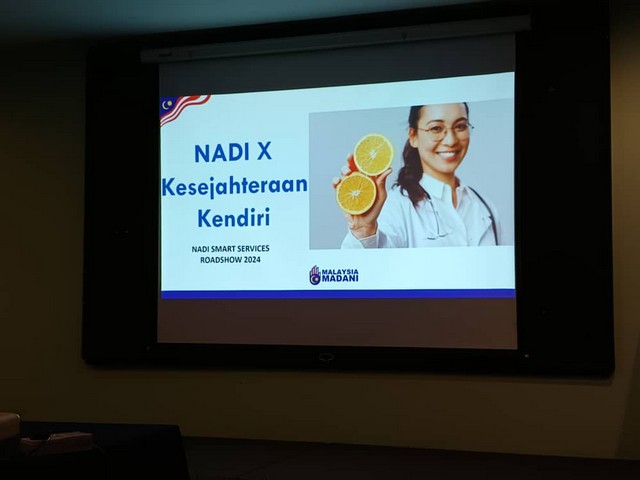 NADI X Kesejahteraan Kendiri

NADI SMART SERVICES ROADSHOW 2024

MALAYSIA MADANI